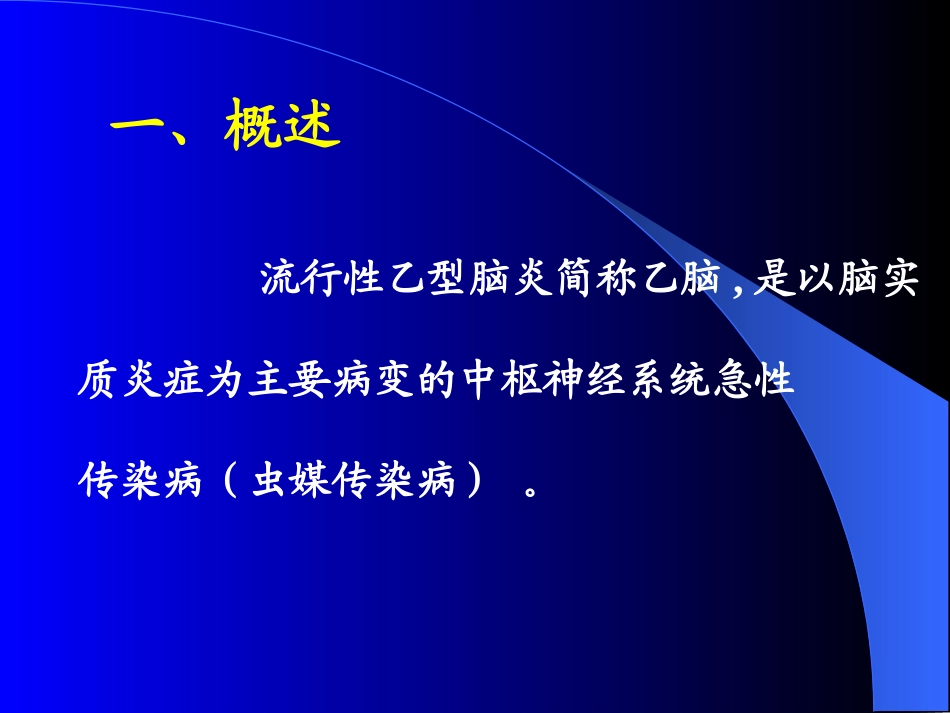 一、概述

流行性乙型脑炎简称乙脑，是以脑实质炎症为主要病变的中枢神经系统急性传染病（虫媒传染病）。